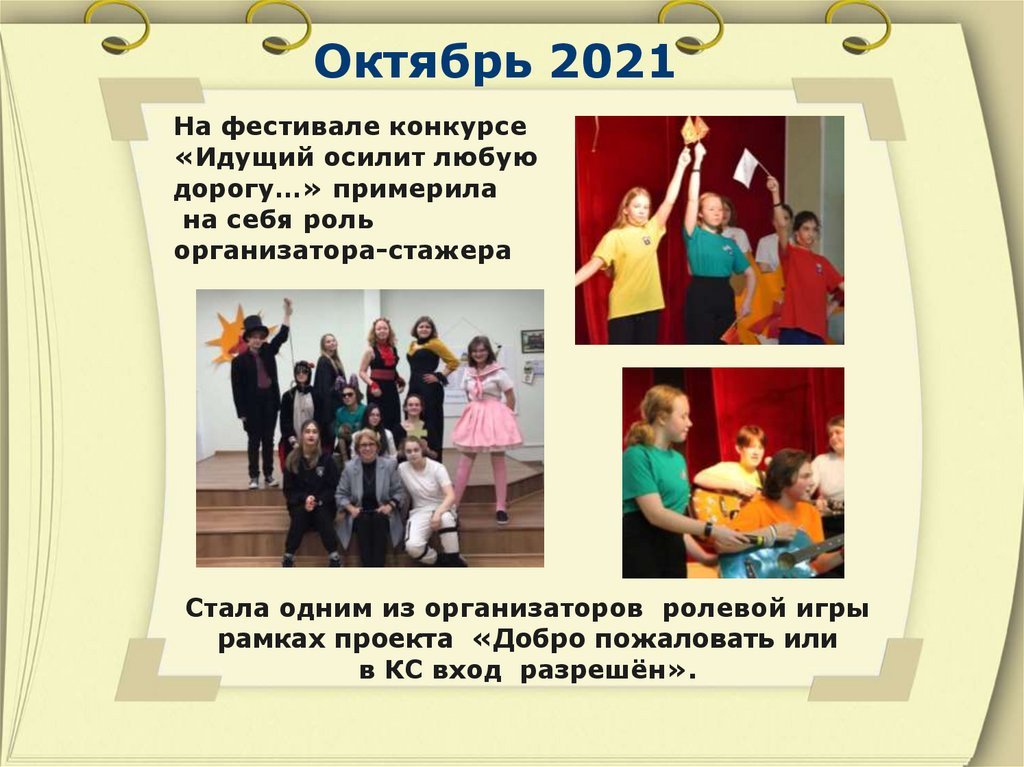 Октябрь 2021

На фестивале конкурсе «Идущий осилит любую дорогу…» примерила на себя роль организатора-стажера

Стала одним из организаторов ролевой игры рамках проекта «Добро пожаловать или в КС вход разрешён».